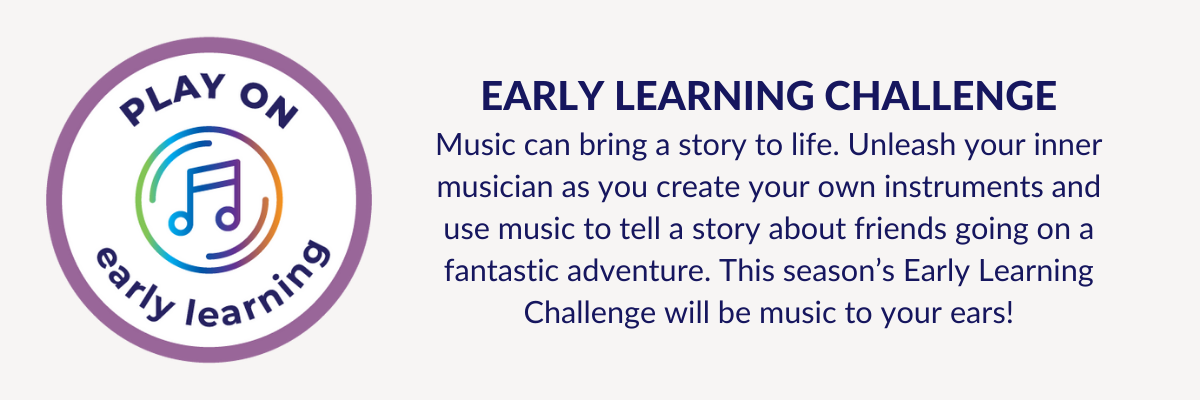 PLAY ON

early learning

EARLY LEARNING CHALLENGE

Music can bring a story to life. Unleash your inner musician as you create your own instruments and use music to tell a story about friends going on a fantastic adventure. This season’s Early Learning Challenge will be music to your ears!